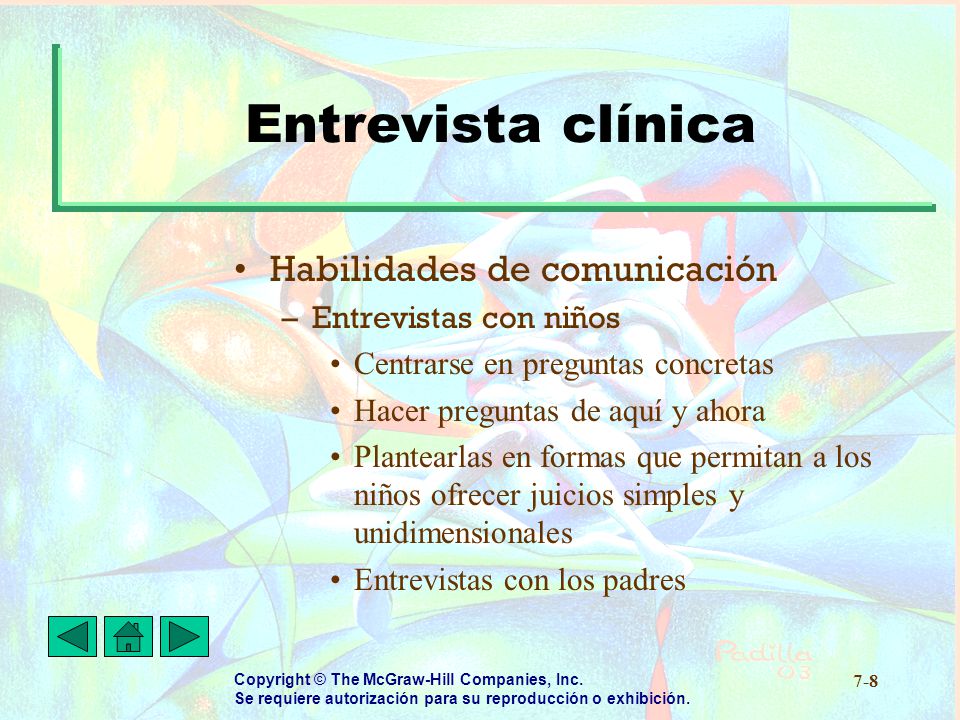 Entrevista clínica

• Habilidades de comunicación
– Entrevistas con niños
• Centrarse en preguntas concretas
• Hacer preguntas de aquí y ahora
• Plantearlas en formas que permitan a los niños ofrecer juicios simples y unidimensionales
• Entrevistas con los padres

Padilla 03

Copyright © The McGraw-Hill Companies, Inc.
Se requiere autorización para su reproducción o exhibición.

7-8